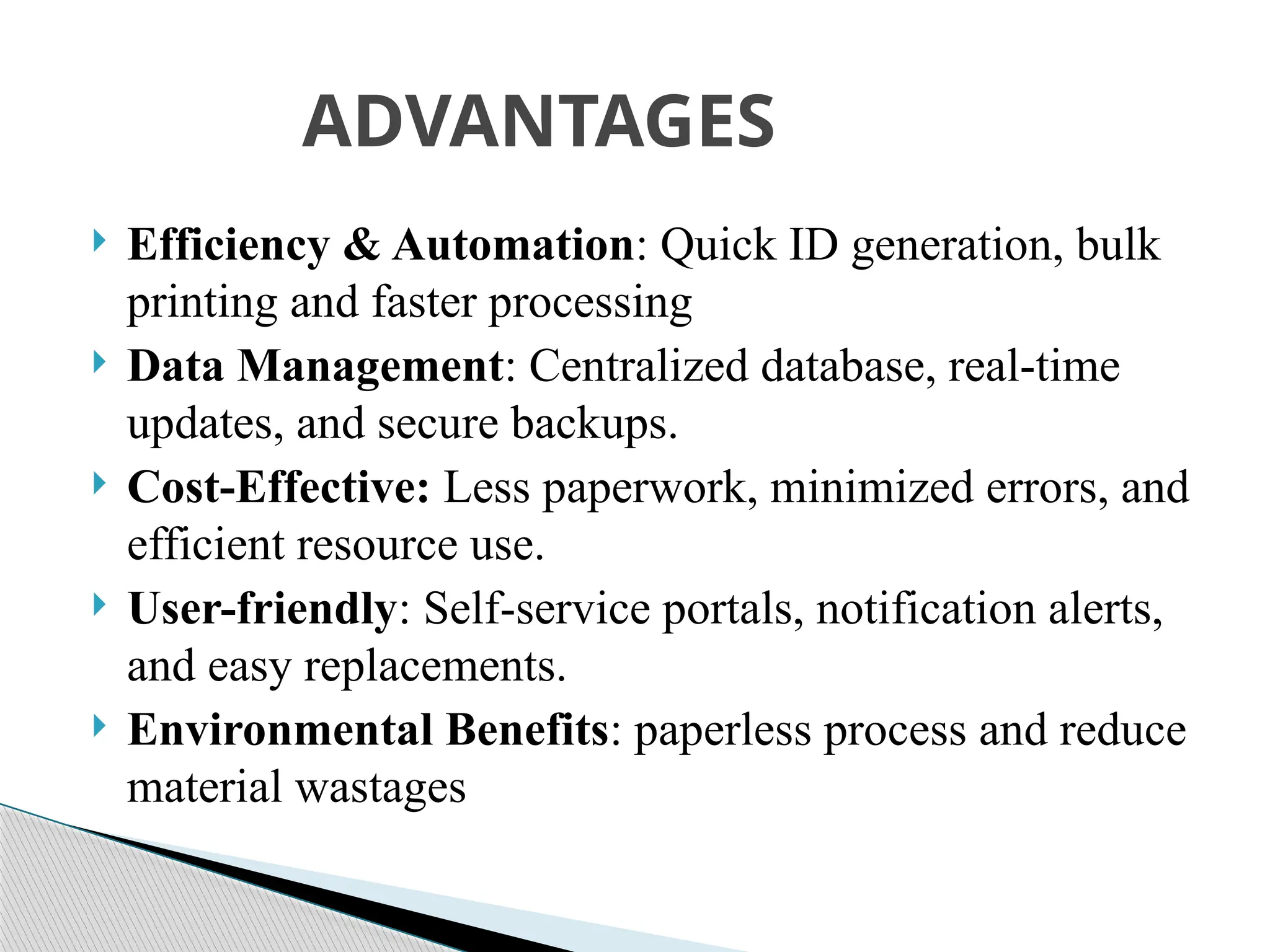 ADVANTAGES

Efficiency & Automation: Quick ID generation, bulk printing and faster processing

Data Management: Centralized database, real-time updates, and secure backups.

Cost-Effective: Less paperwork, minimized errors, and efficient resource use.

User-friendly: Self-service portals, notification alerts, and easy replacements.

Environmental Benefits: paperless process and reduce material wastages